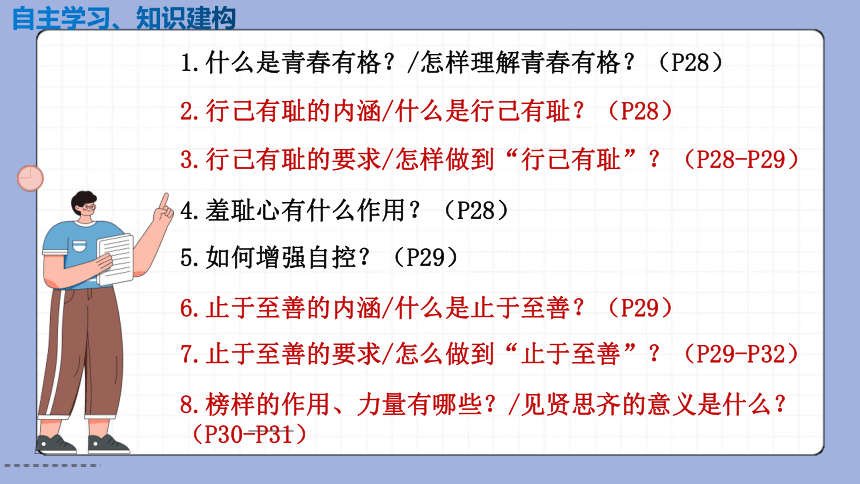 自主学习、知识建构

1.什么是青春有格？/怎样理解青春有格？（P28）

2.行己有耻的内涵/什么是行己有耻？（P28）

3.行己有耻的要求/怎样做到“行己有耻”？（P28-P29）

4.羞耻心有什么作用？（P28）

5.如何增强自控？（P29）

6.止于至善的内涵/什么是止于至善？（P29）

7.止于至善的要求/怎么做到“止于至善”？（P29-P32）

8.榜样的作用、力量有哪些？/见贤思齐的意义是什么？（P30-P31）